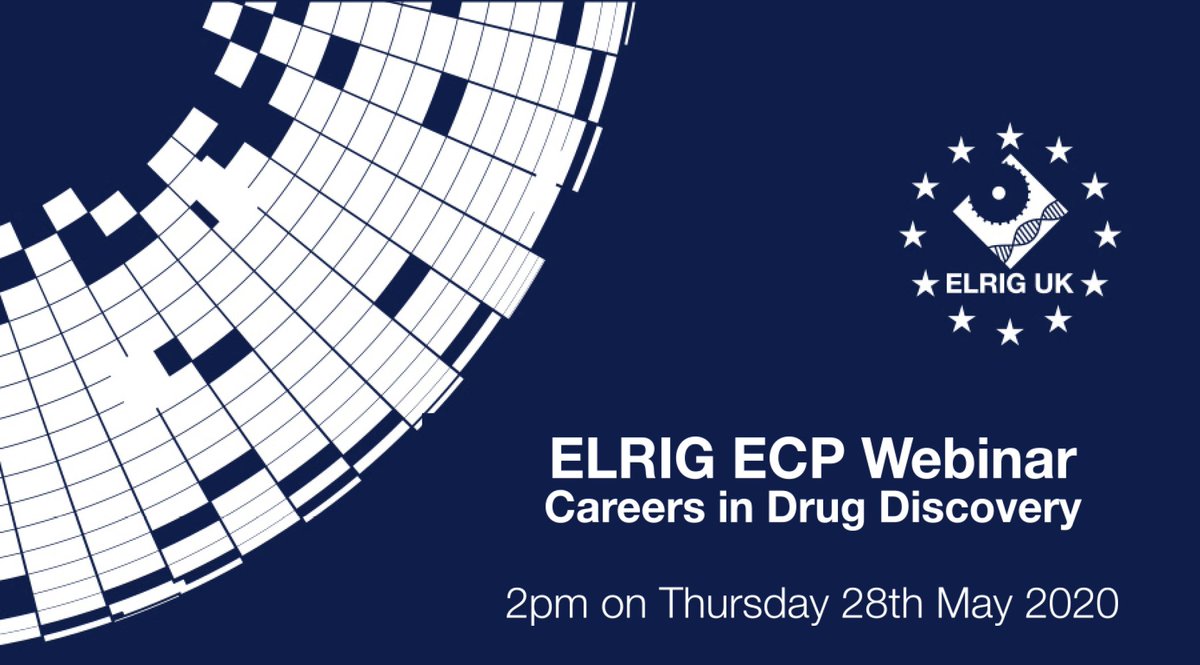 ELRIG UK

ELRIG ECP Webinar
Careers in Drug Discovery

2pm on Thursday 28th May 2020